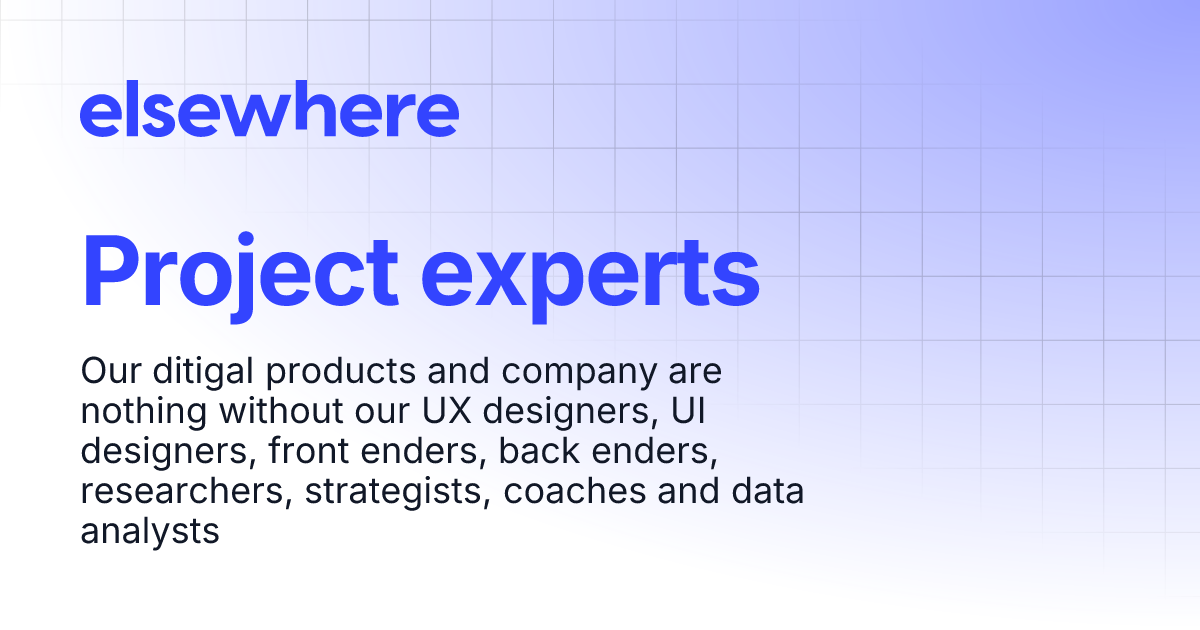 elsewhere

Project experts

Our ditigal products and company are nothing without our UX designers, UI designers, front enders, back enders, researchers, strategists, coaches and data analysts